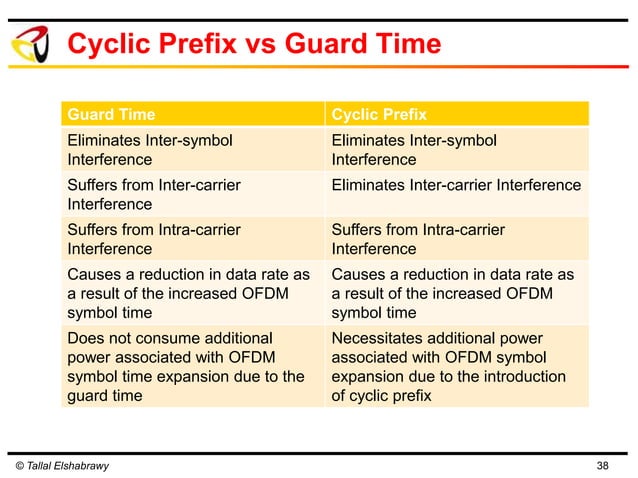 Cyclic Prefix vs Guard Time

| Guard Time | Cyclic Prefix |
|---|---|
| Eliminates Inter-symbol Interference | Eliminates Inter-symbol Interference |
| Suffers from Inter-carrier Interference | Eliminates Inter-carrier Interference |
| Suffers from Intra-carrier Interference | Suffers from Intra-carrier Interference |
| Causes a reduction in data rate as a result of the increased OFDM symbol time | Causes a reduction in data rate as a result of the increased OFDM symbol time |
| Does not consume additional power associated with OFDM symbol time expansion due to the guard time | Necessitates additional power associated with OFDM symbol expansion due to the introduction of cyclic prefix |

© Tallal Elshabrawy

38